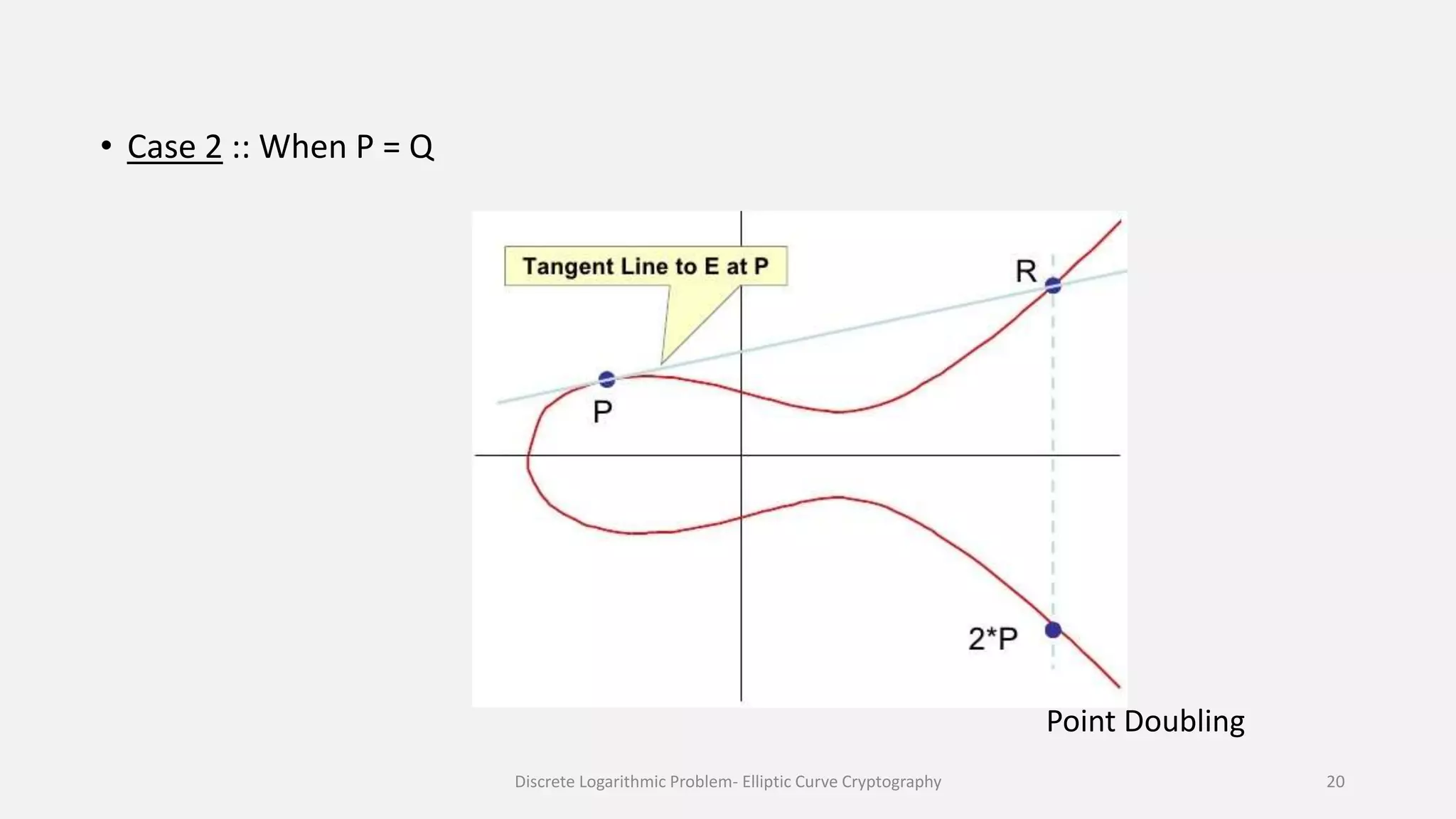 • Case 2 :: When P = Q

Tangent Line to E at P

R

P

2*P

Point Doubling

Discrete Logarithmic Problem- Elliptic Curve Cryptography

20